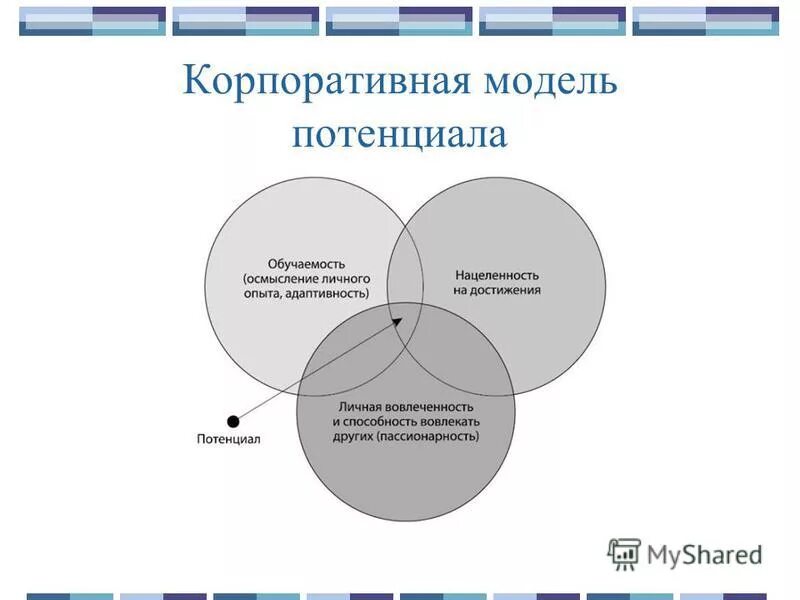 Корпоративная модель потенциала

Обучаемость (осмысление личного опыта, адаптивность)

Нацеленность на достижения

Личная вовлеченность и способность вовлекать других (пассионарность)

Потенциал

MyShared